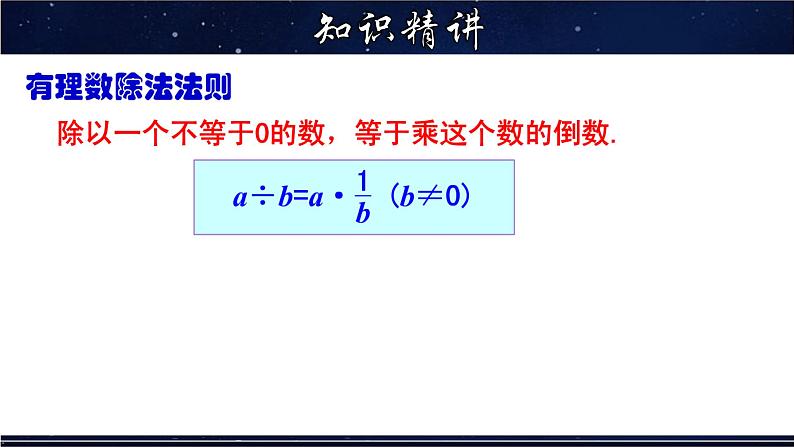 知识精讲

有理数除法法则

除以一个不等于0的数，等于乘这个数的倒数.

$a \div b = a \cdot \frac{1}{b}$ （$b \neq 0$）